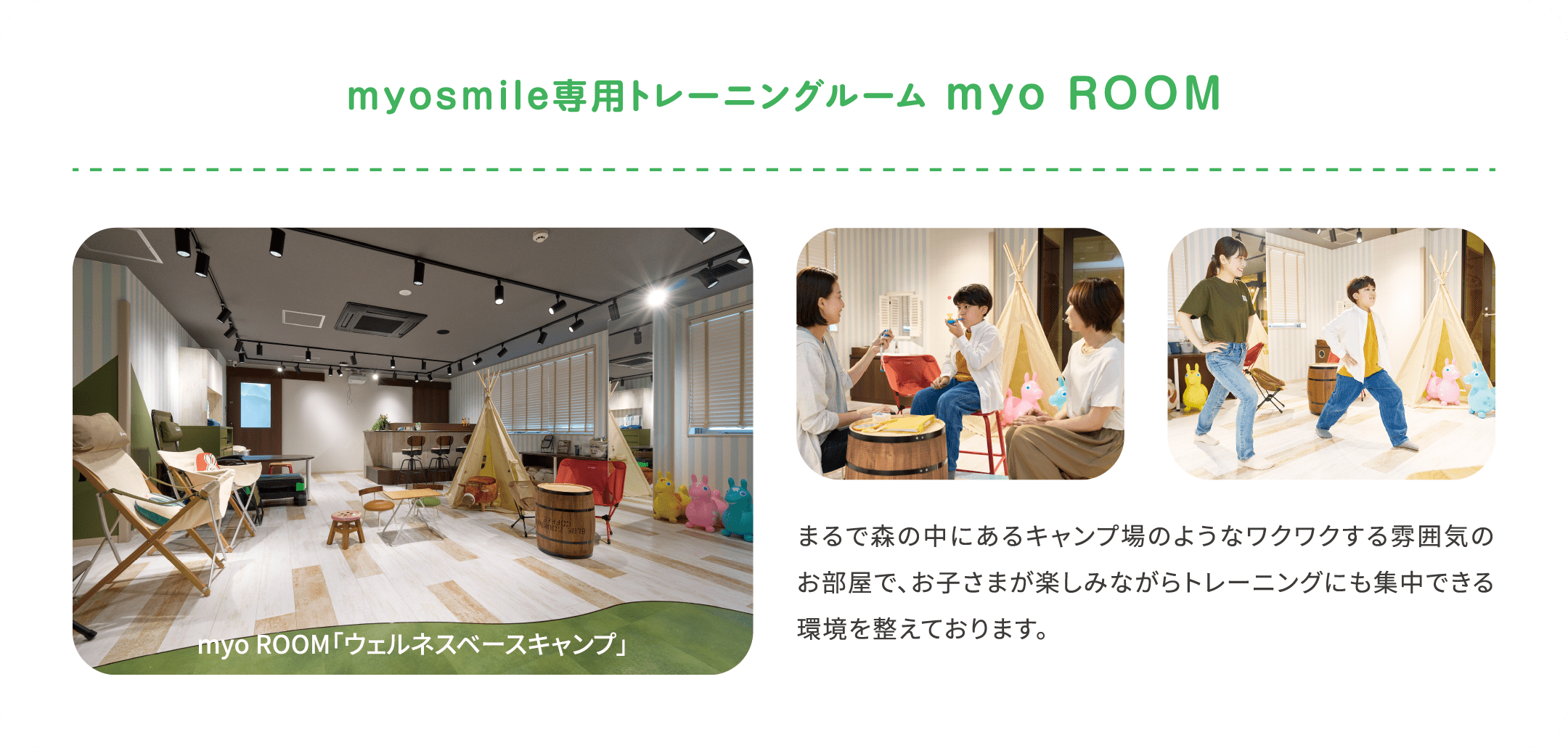 myosmile専用トレーニングルーム myo ROOM

myo ROOM「ウェルネスベースキャンプ」

まるで森の中にあるキャンプ場のようなワクワクする雰囲気のお部屋で、お子さまが楽しみながらトレーニングにも集中できる環境を整えております。